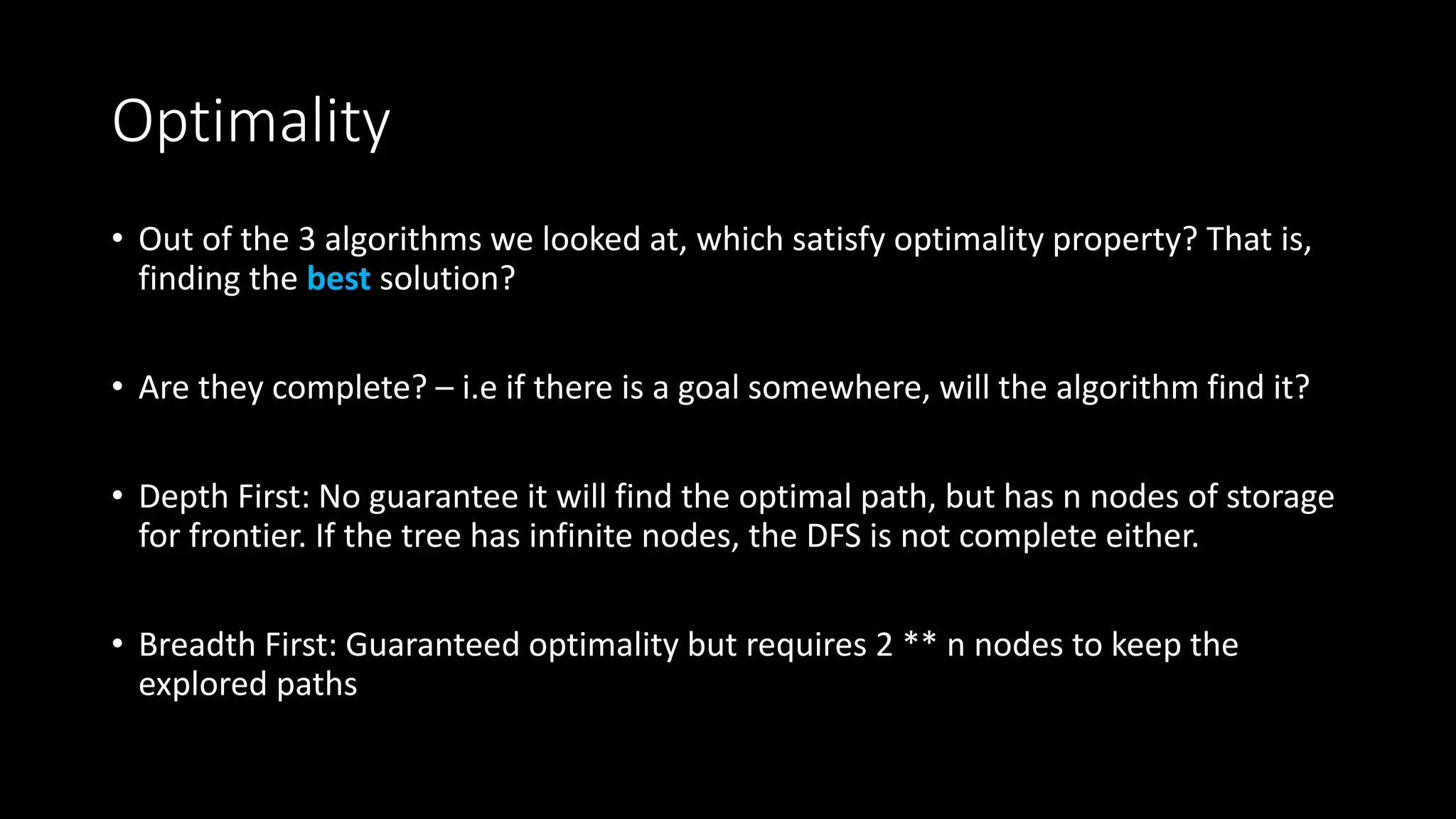 Optimality

• Out of the 3 algorithms we looked at, which satisfy optimality property? That is, finding the best solution?

• Are they complete? – i.e if there is a goal somewhere, will the algorithm find it?

• Depth First: No guarantee it will find the optimal path, but has n nodes of storage for frontier. If the tree has infinite nodes, the DFS is not complete either.

• Breadth First: Guaranteed optimality but requires 2 ** n nodes to keep the explored paths